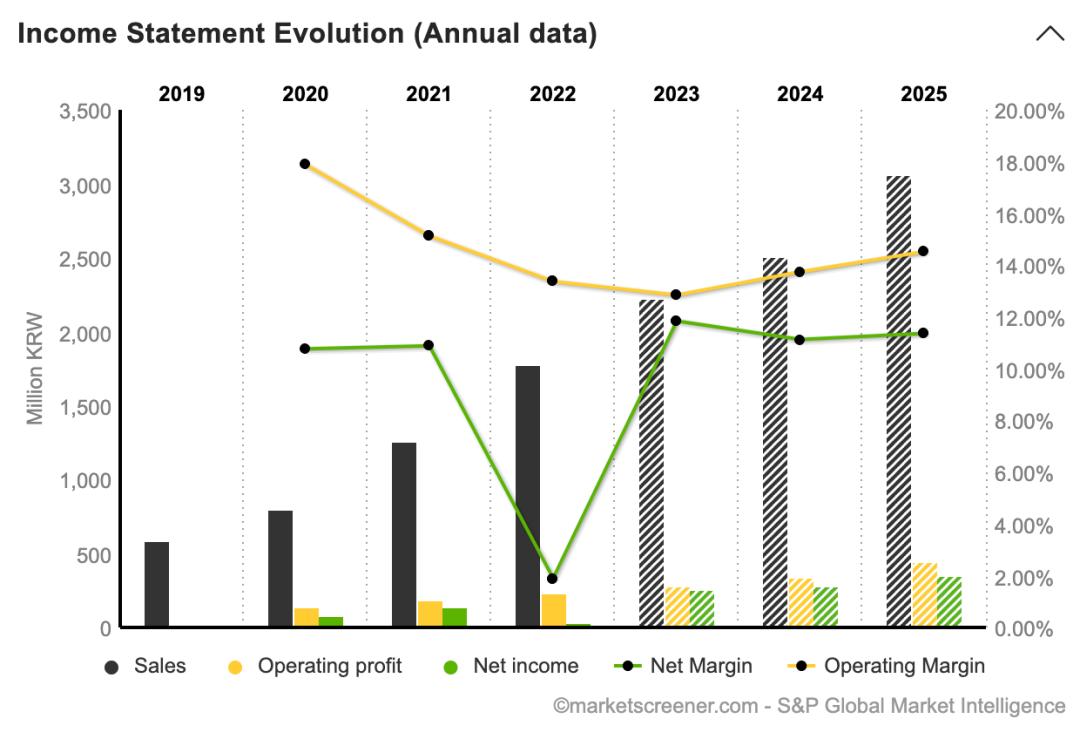 Income Statement Evolution (Annual data)

2019 2020 2021 2022 2023 2024 2025

3,500
3,000
2,500
2,000
1,500
1,000
500
0

Million KRW

20.00%
18.00%
16.00%
14.00%
12.00%
10.00%
8.00%
6.00%
4.00%
2.00%
0.00%

Sales Operating profit Net income Net Margin Operating Margin

©marketscreener.com - S&P Global Market Intelligence